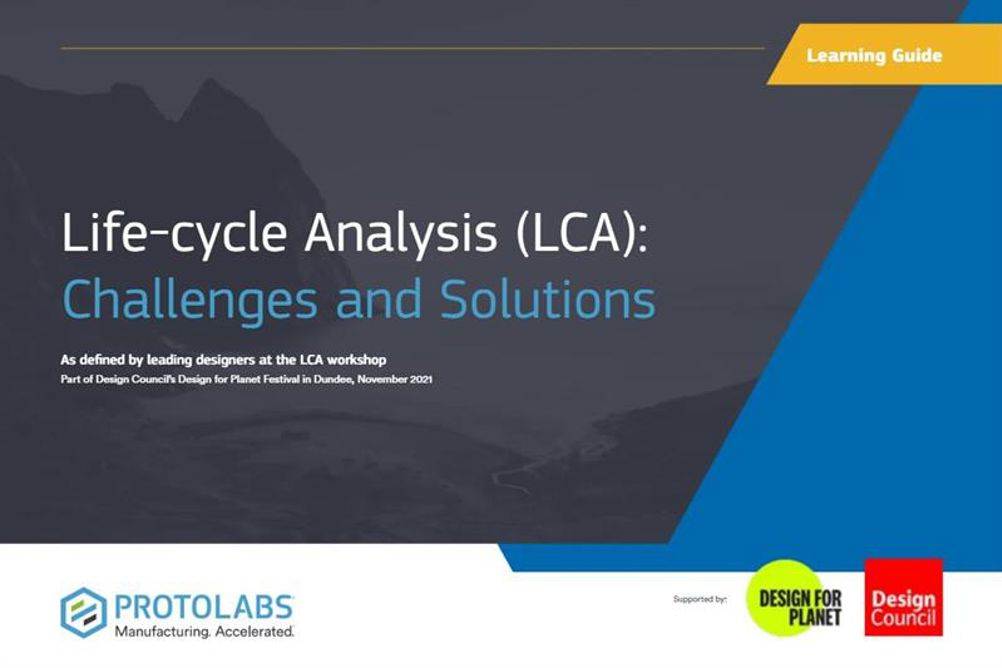 Learning Guide

Life-cycle Analysis (LCA):
Challenges and Solutions

As defined by leading designers at the LCA workshop
Part of Design Council's Design for Planet Festival in Dundee, November 2021

PROTOLABS
Manufacturing. Accelerated.

Supported by:

DESIGN FOR PLANET

Design Council